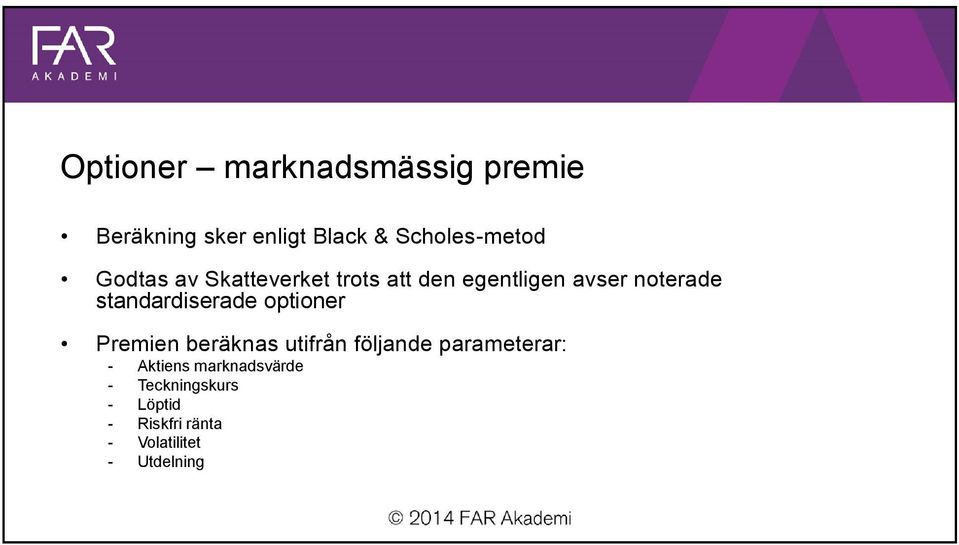 FAR
AKADEMI

Optioner – marknadsmässig premie

• Beräkning sker enligt Black & Scholes-metod

• Godtas av Skatteverket trots att den egentligen avser noterade standardiserade optioner

• Premien beräknas utifrån följande parameterar:
- Aktiens marknadsvärde
- Teckningskurs
- Löptid
- Riskfri ränta
- Volatilitet
- Utdelning

© 2014 FAR Akademi